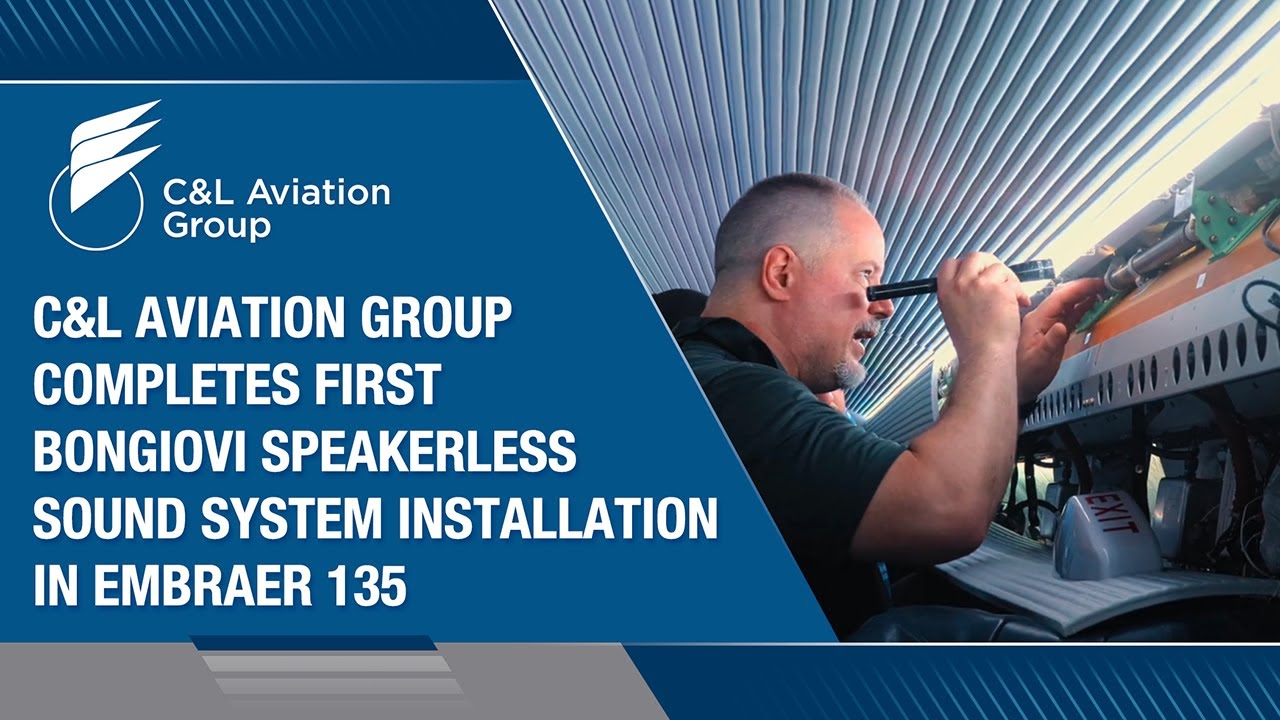 C&L Aviation Group

C&L AVIATION GROUP COMPLETES FIRST BONGIOVI SPEAKERLESS SOUND SYSTEM INSTALLATION IN EMBRAER 135

EXIT